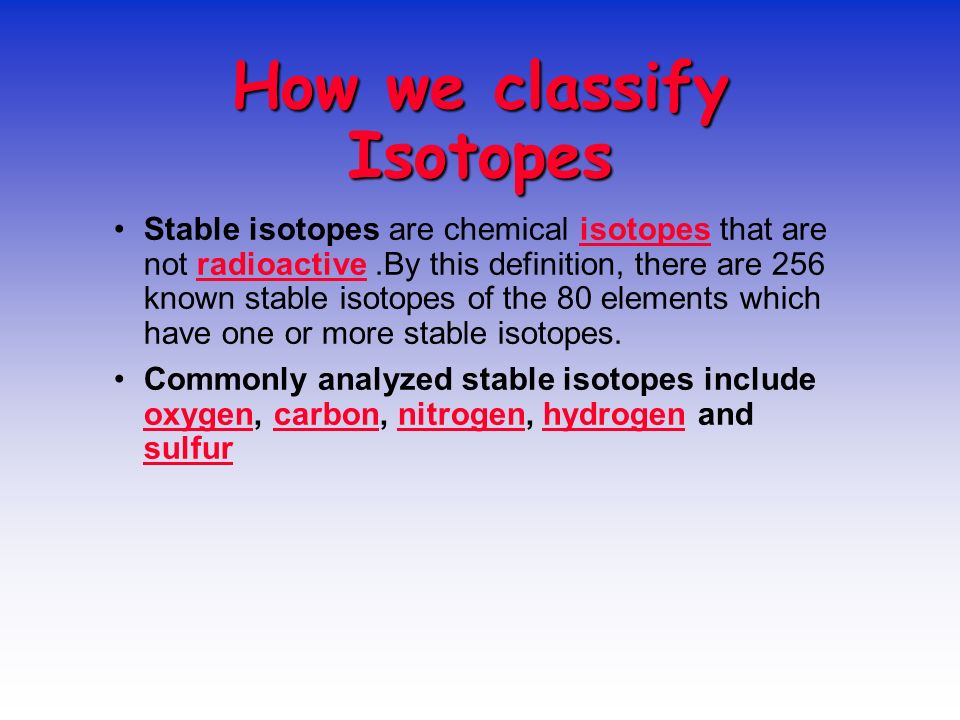 How we classify Isotopes

• Stable isotopes are chemical isotopes that are not radioactive .By this definition, there are 256 known stable isotopes of the 80 elements which have one or more stable isotopes.

• Commonly analyzed stable isotopes include oxygen, carbon, nitrogen, hydrogen and sulfur